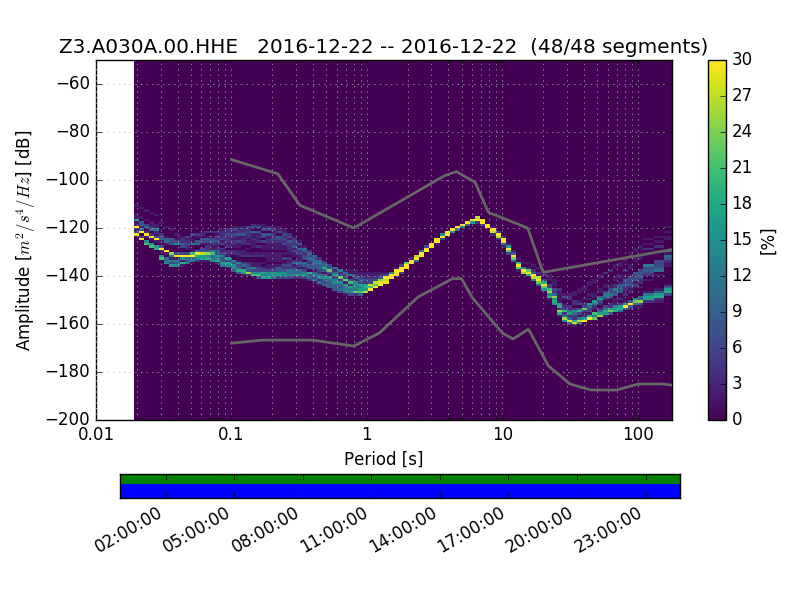 Z3.A030A.00.HHE 2016-12-22 -- 2016-12-22 (48/48 segments)

Amplitude [$m^2/s^4/Hz$] [dB]

−60
−80
−100
−120
−140
−160
−180
−200

0.01
0.1
1
10
100

Period [s]

30
27
24
21
18
15
12
9
6
3
0

[%]

02:00:00
05:00:00
08:00:00
11:00:00
14:00:00
17:00:00
20:00:00
23:00:00